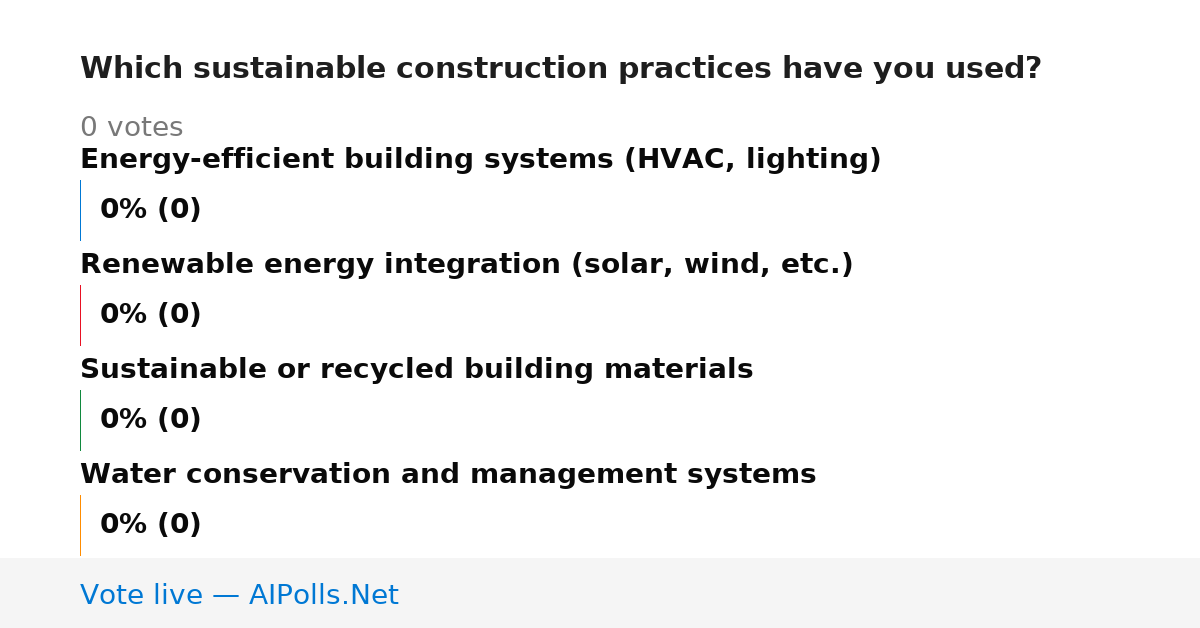 Which sustainable construction practices have you used?

0 votes

Energy-efficient building systems (HVAC, lighting)

0% (0)

Renewable energy integration (solar, wind, etc.)

0% (0)

Sustainable or recycled building materials

0% (0)

Water conservation and management systems

0% (0)

Vote live — AIPolls.Net